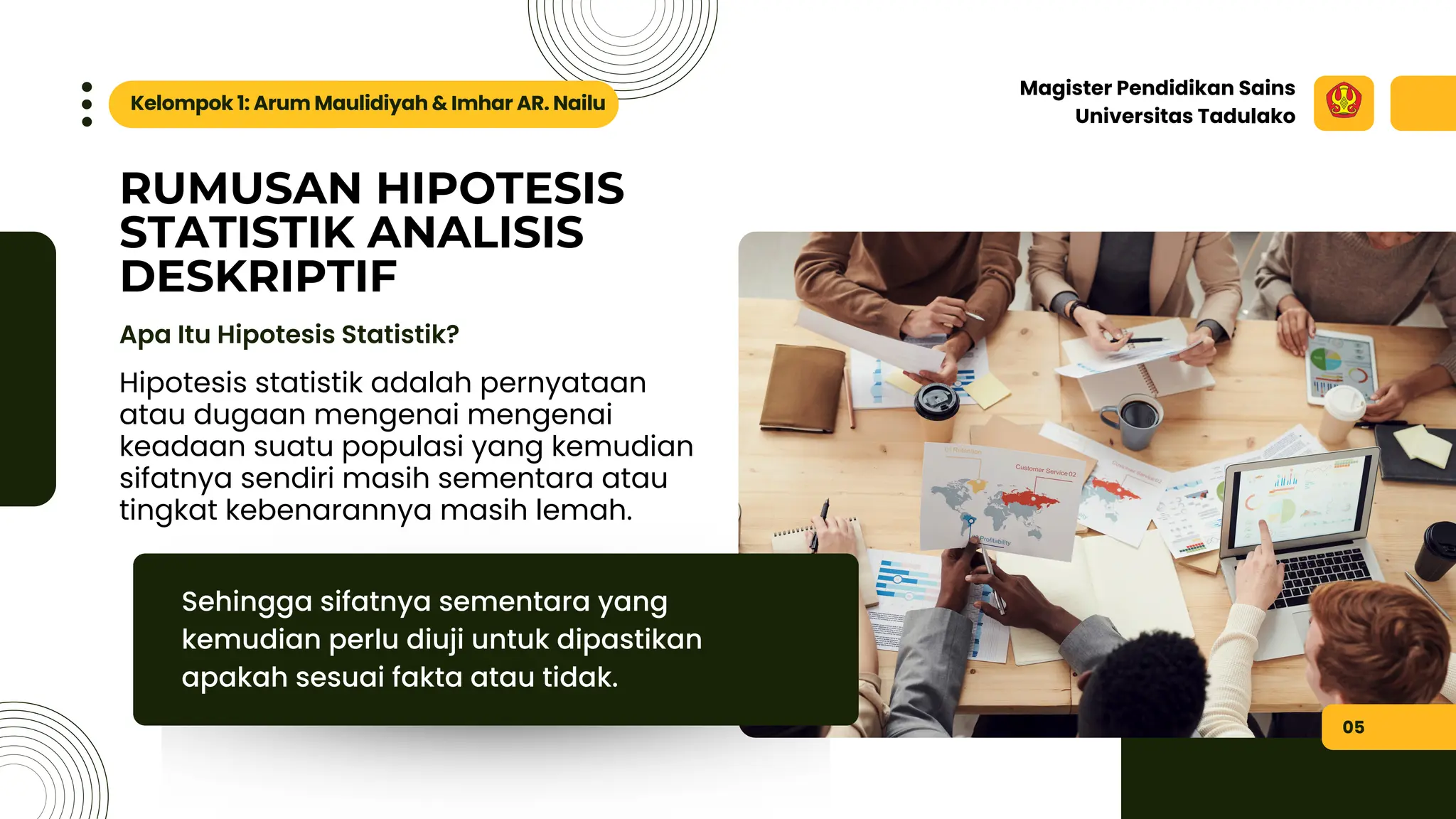 Kelompok 1: Arum Maulidiyah & Imhar AR. Nailu

Magister Pendidikan Sains
Universitas Tadulako

RUMUSAN HIPOTESIS STATISTIK ANALISIS DESKRIPTIF

Apa Itu Hipotesis Statistik?

Hipotesis statistik adalah pernyataan atau dugaan mengenai mengenai keadaan suatu populasi yang kemudian sifatnya sendiri masih sementara atau tingkat kebenarannya masih lemah.

Sehingga sifatnya sementara yang kemudian perlu diuji untuk dipastikan apakah sesuai fakta atau tidak.

Customer Service 02

Profitability

05